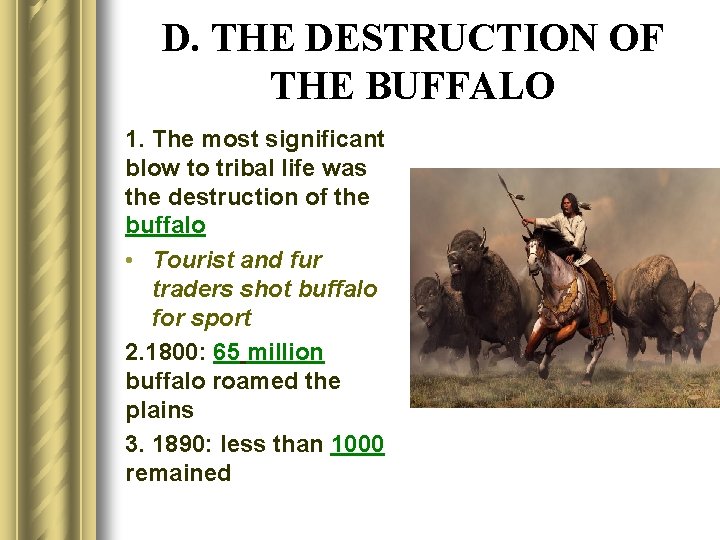 D. THE DESTRUCTION OF THE BUFFALO

1. The most significant blow to tribal life was the destruction of the buffalo

• Tourist and fur traders shot buffalo for sport

2.1800: 65 million buffalo roamed the plains

3. 1890: less than 1000 remained